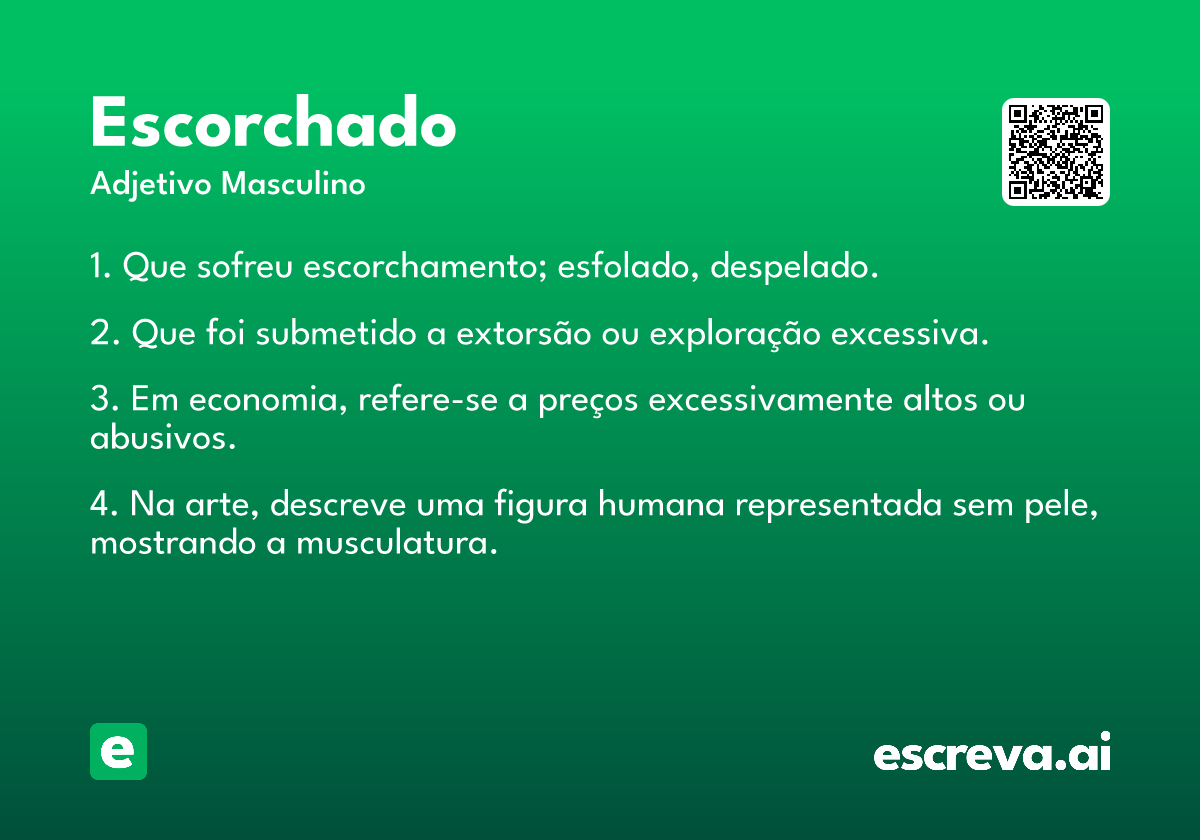 Escorchado
Adjetivo Masculino

1. Que sofreu escorchamento; esfolado, despelado.

2. Que foi submetido a extorsão ou exploração excessiva.

3. Em economia, refere-se a preços excessivamente altos ou abusivos.

4. Na arte, descreve uma figura humana representada sem pele, mostrando a musculatura.

e

escreva.ai